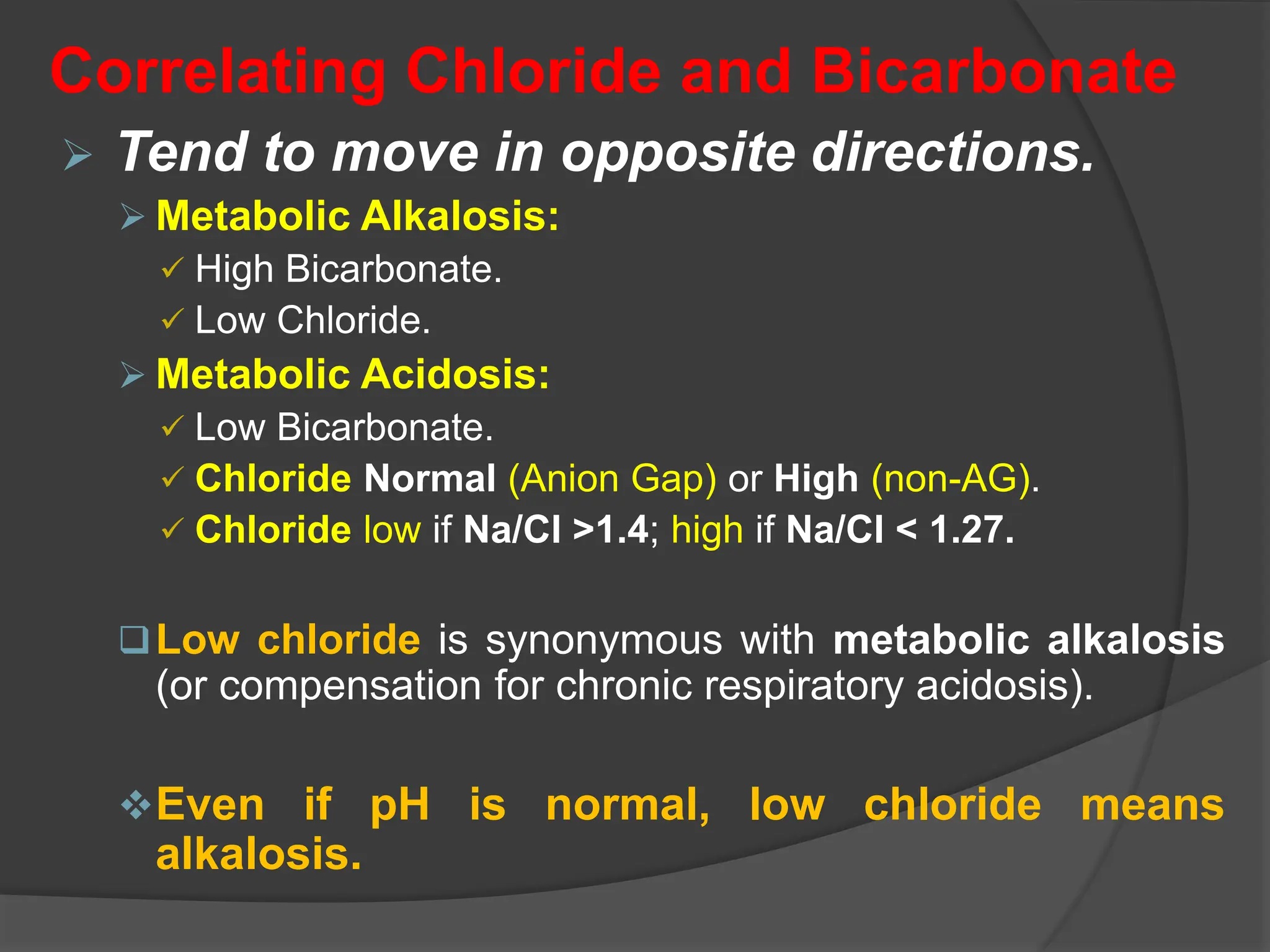 Correlating Chloride and Bicarbonate

➢ Tend to move in opposite directions.

➢ Metabolic Alkalosis:

✓ High Bicarbonate.

✓ Low Chloride.

➢ Metabolic Acidosis:

✓ Low Bicarbonate.

✓ Chloride Normal (Anion Gap) or High (non-AG).

✓ Chloride low if Na/Cl >1.4; high if Na/Cl < 1.27.

❑ Low chloride is synonymous with metabolic alkalosis (or compensation for chronic respiratory acidosis).

❖ Even if pH is normal, low chloride means alkalosis.